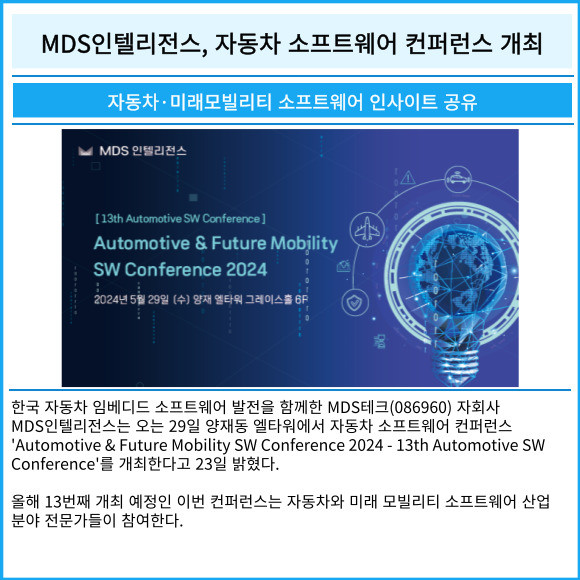 MDS인텔리전스, 자동차 소프트웨어 컨퍼런스 개최

자동차·미래모빌리티 소프트웨어 인사이트 공유

MDS 인텔리전스

[ 13th Automotive SW Conference ]

Automotive & Future Mobility SW Conference 2024

2024년 5월 29일 (수) 양재 엘타워 그레이스홀 6F

한국 자동차 임베디드 소프트웨어 발전을 함께한 MDS테크(086960) 자회사 MDS인텔리전스는 오는 29일 양재동 엘타워에서 자동차 소프트웨어 컨퍼런스 'Automotive & Future Mobility SW Conference 2024 - 13th Automotive SW Conference'를 개최한다고 23일 밝혔다.

올해 13번째 개최 예정인 이번 컨퍼런스는 자동차와 미래 모빌리티 소프트웨어 산업 분야 전문가들이 참여한다.